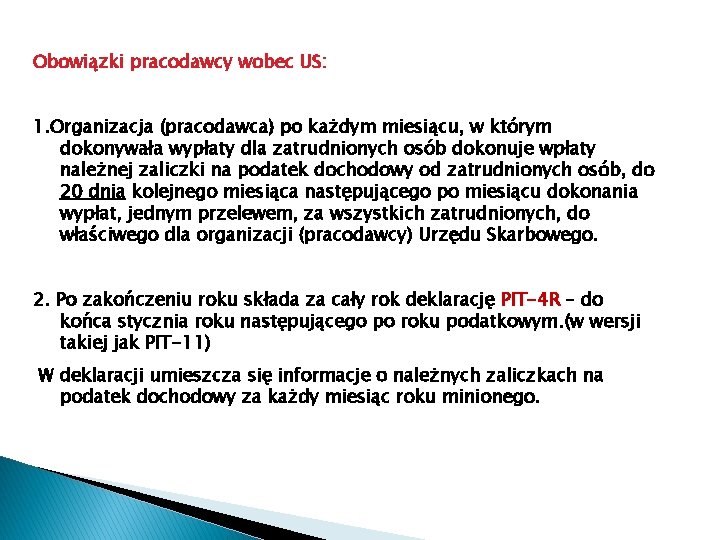 Obowiązki pracodawcy wobec US:

1.Organizacja (pracodawca) po każdym miesiącu, w którym dokonywała wypłaty dla zatrudnionych osób dokonuje wpłaty należnej zaliczki na podatek dochodowy od zatrudnionych osób, do 20 dnia kolejnego miesiąca następującego po miesiącu dokonania wypłat, jednym przelewem, za wszystkich zatrudnionych, do właściwego dla organizacji (pracodawcy) Urzędu Skarbowego.

2. Po zakończeniu roku składa za cały rok deklarację PIT-4R – do końca stycznia roku następującego po roku podatkowym.(w wersji takiej jak PIT-11)

W deklaracji umieszcza się informacje o należnych zaliczkach na podatek dochodowy za każdy miesiąc roku minionego.